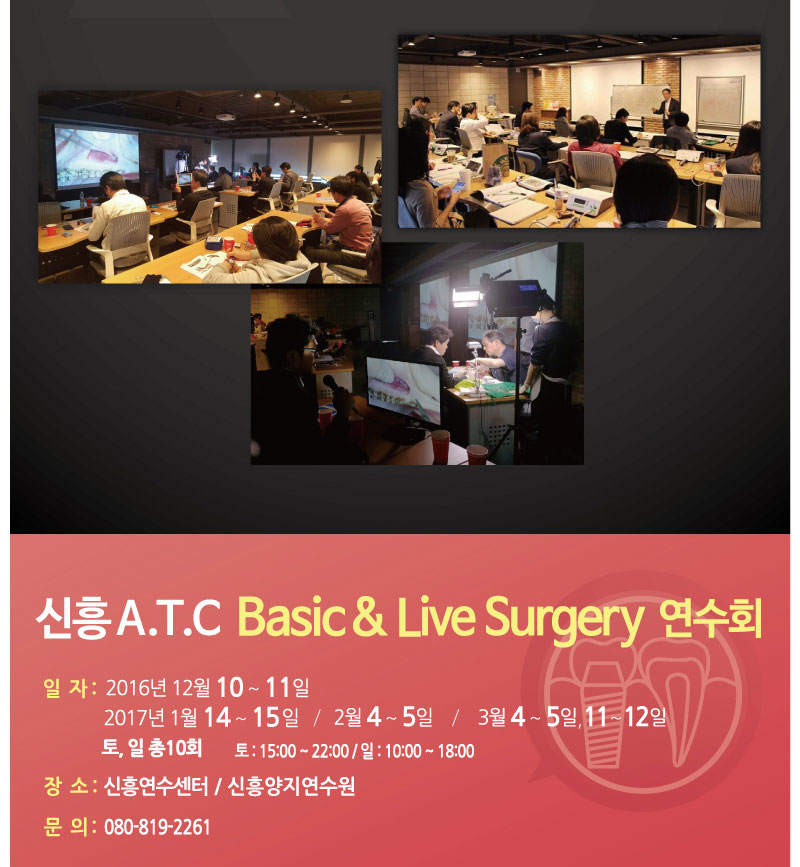 신흥 A.T.C Basic & Live Surgery 연수회

일 자 : 2016년 12월 10 ~ 11일
2017년 1월 14 ~ 15일 / 2월 4 ~ 5일 / 3월 4 ~ 5일, 11 ~ 12일
토, 일 총10회 토 : 15:00 ~ 22:00 / 일 : 10:00 ~ 18:00

장 소 : 신흥연수센터 / 신흥양지연수원

문 의 : 080-819-2261